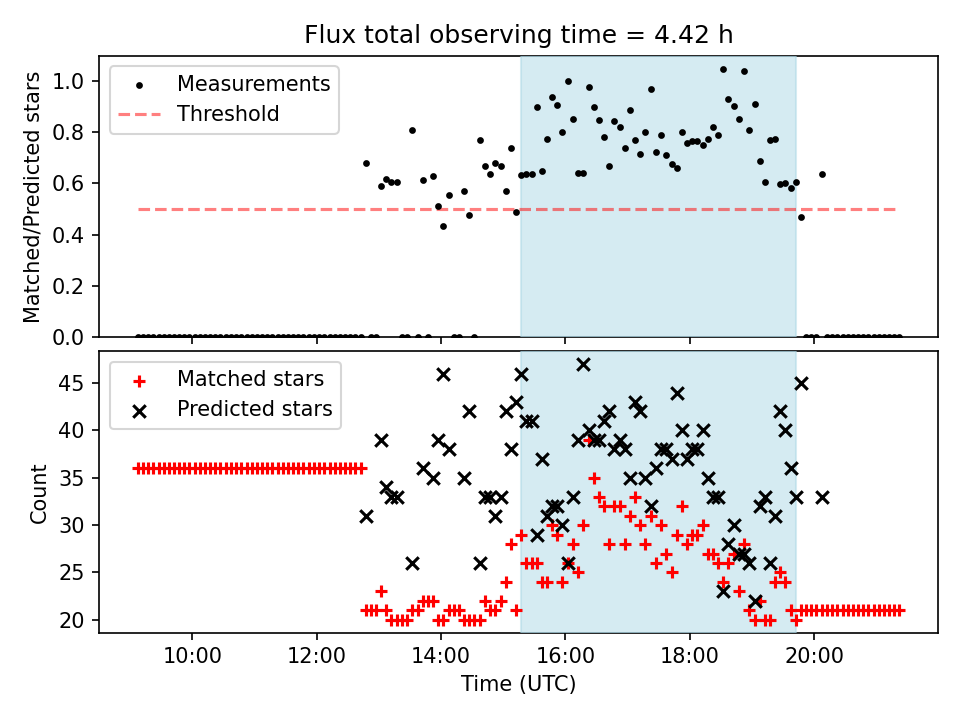 Flux total observing time = 4.42 h

Measurements
Threshold

Matched/Predicted stars

1.0
0.8
0.6
0.4
0.2
0.0

Matched stars
Predicted stars

Count

45
40
35
30
25
20

10:00
12:00
14:00
16:00
18:00
20:00

Time (UTC)